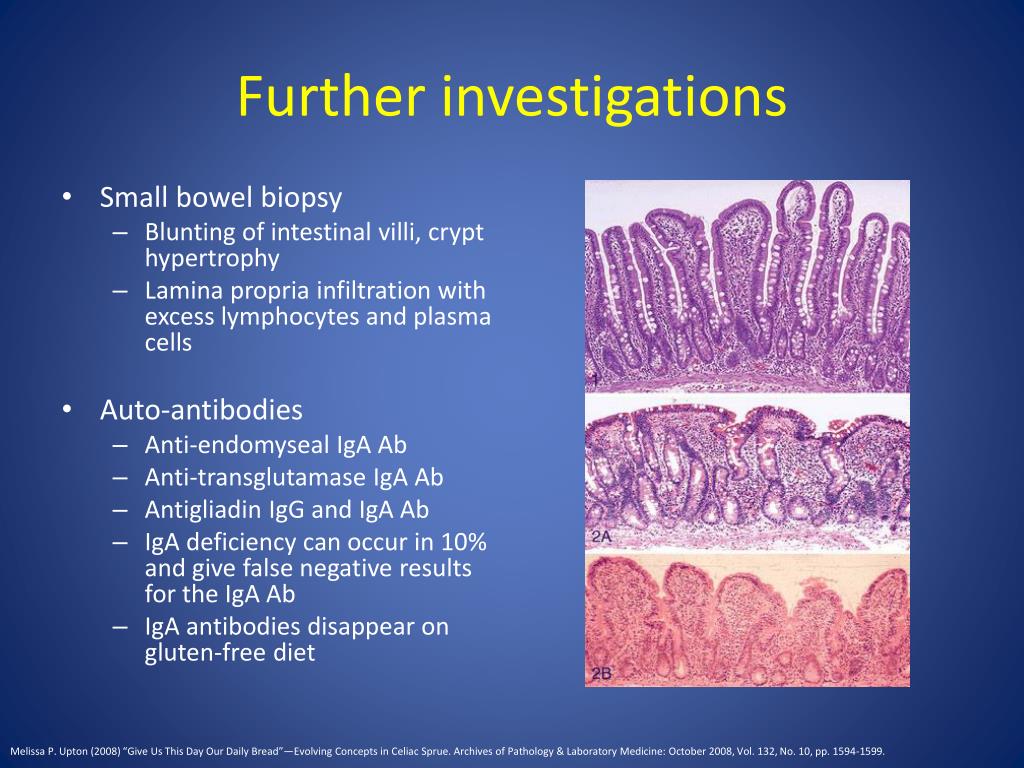 Further investigations

• Small bowel biopsy
– Blunting of intestinal villi, crypt hypertrophy
– Lamina propria infiltration with excess lymphocytes and plasma cells

• Auto-antibodies
– Anti-endomyseal IgA Ab
– Anti-transglutamase IgA Ab
– Antigliadin IgG and IgA Ab
– IgA deficiency can occur in 10% and give false negative results for the IgA Ab
– IgA antibodies disappear on gluten-free diet

1

2A

2B

Melissa P. Upton (2008) "Give Us This Day Our Daily Bread"—Evolving Concepts in Celiac Sprue. Archives of Pathology & Laboratory Medicine: October 2008, Vol. 132, No. 10, pp. 1594-1599.